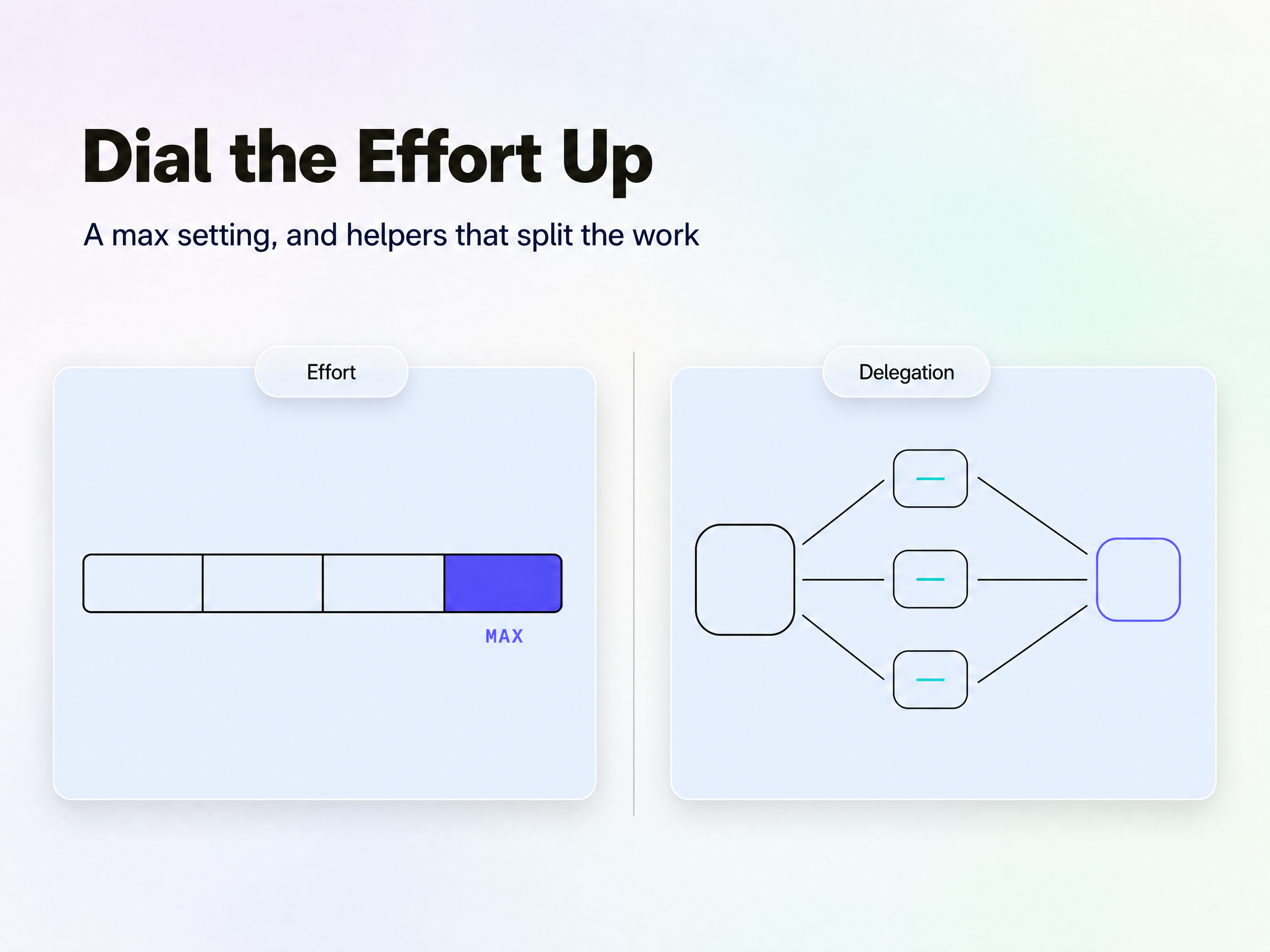 Dial the Effort Up

A max setting, and helpers that split the work

Effort

MAX

Delegation